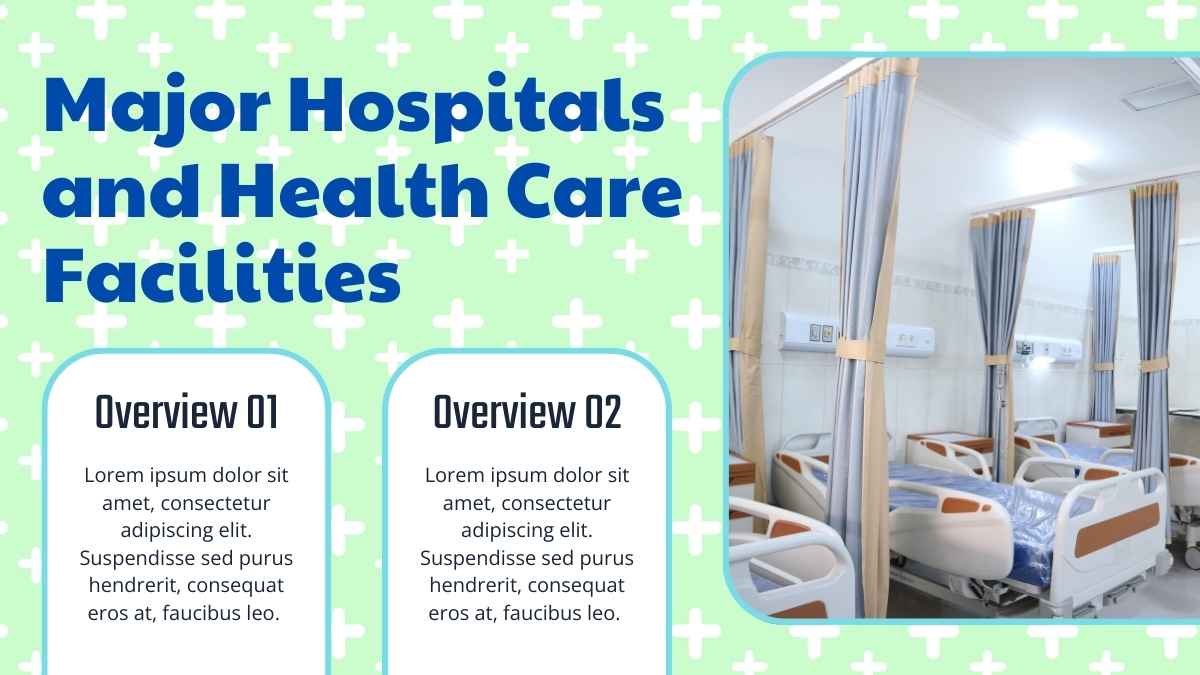 Major Hospitals and Health Care Facilities

Overview 01

Lorem ipsum dolor sit amet, consectetur adipiscing elit. Suspendisse sed purus hendrerit, consequat eros at, faucibus leo.

Overview 02

Lorem ipsum dolor sit amet, consectetur adipiscing elit. Suspendisse sed purus hendrerit, consequat eros at, faucibus leo.